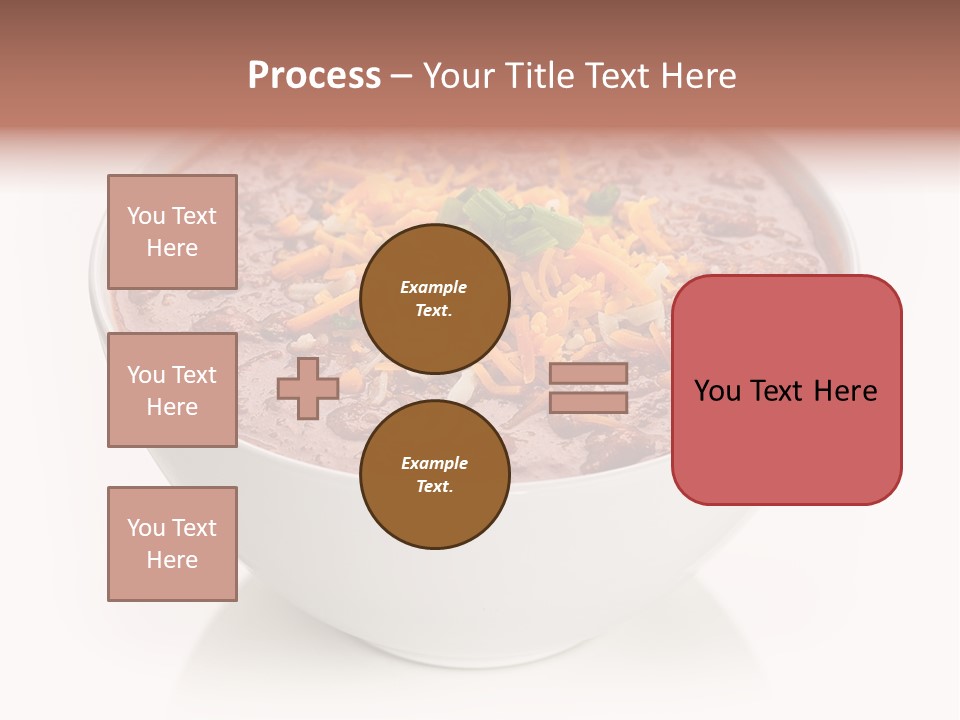 Process – Your Title Text Here

You Text Here

You Text Here

You Text Here

Example Text.

Example Text.

You Text Here